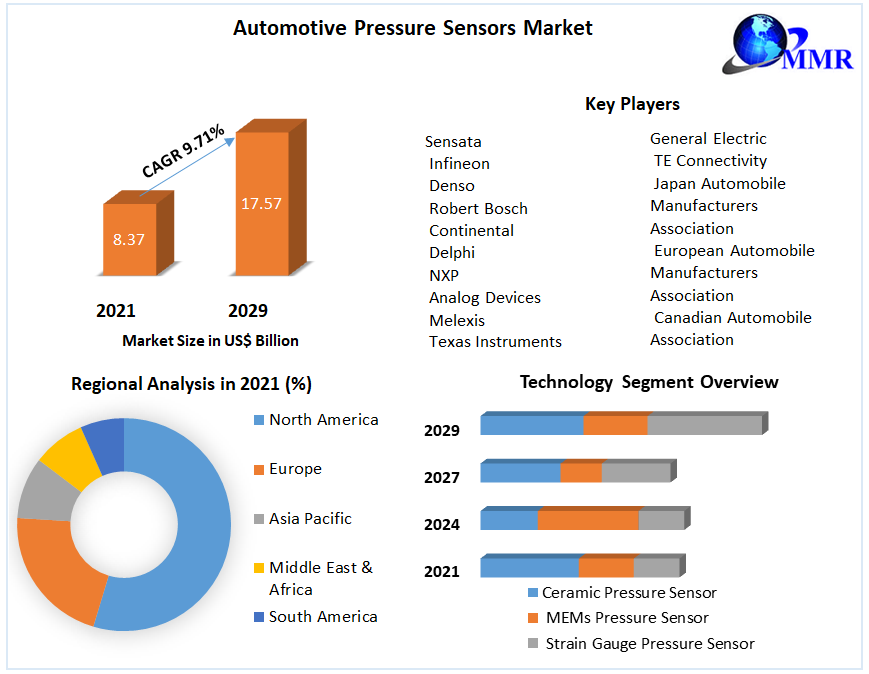 Automotive Pressure Sensors Market

MMR

CAGR 9.71%

8.37

17.57

2021

2029

Market Size in US$ Billion

Key Players

Sensata
Infineon
Denso
Robert Bosch
Continental
Delphi
NXP
Analog Devices
Melexis
Texas Instruments

General Electric
TE Connectivity
Japan Automobile Manufacturers Association
European Automobile Manufacturers Association
Canadian Automobile Association

Regional Analysis in 2021 (%)

North America
Europe
Asia Pacific
Middle East & Africa
South America

Technology Segment Overview

2029
2027
2024
2021

Ceramic Pressure Sensor
MEMs Pressure Sensor
Strain Gauge Pressure Sensor